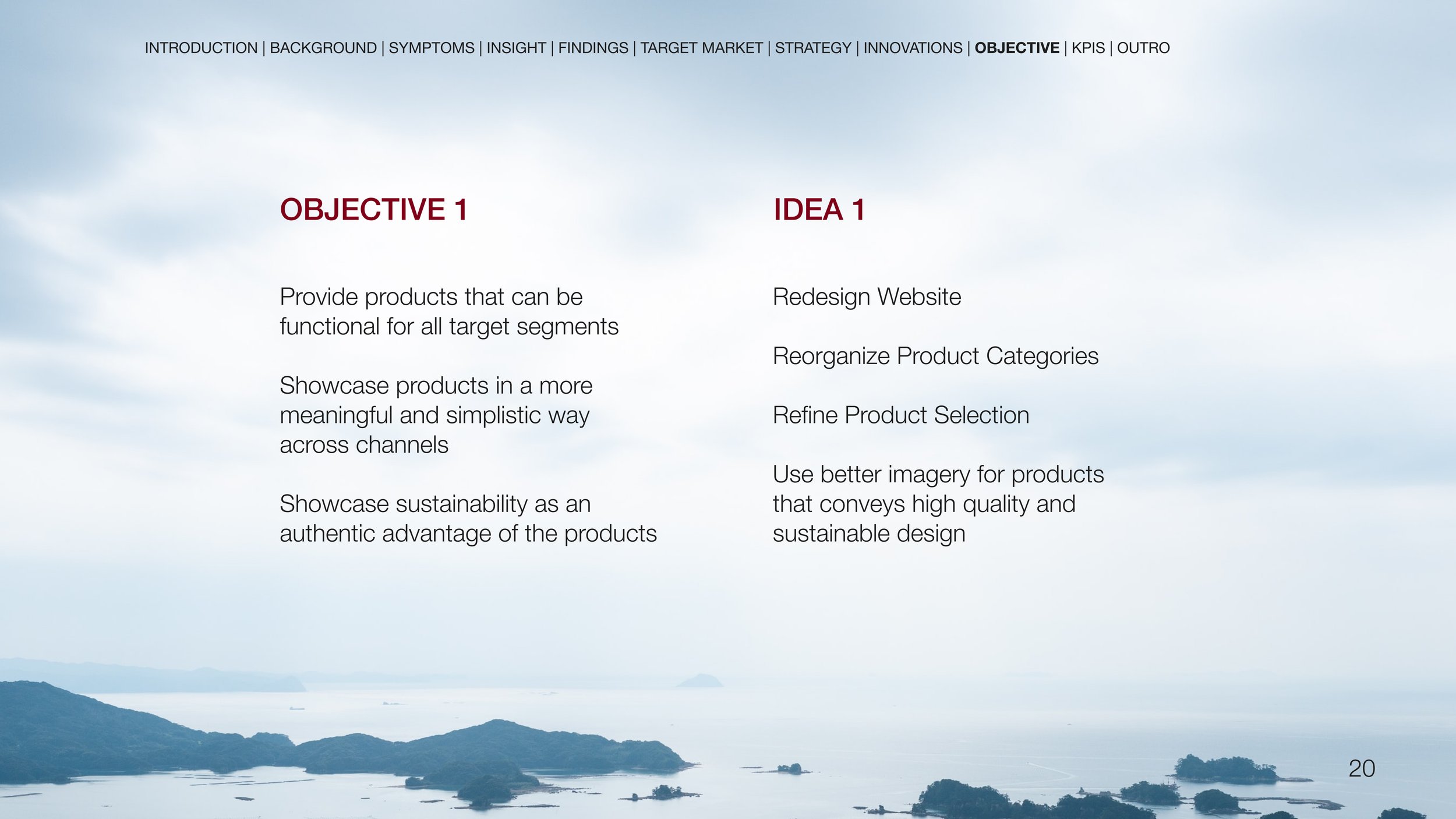 INTRODUCTION | BACKGROUND | SYMPTOMS | INSIGHT | FINDINGS | TARGET MARKET | STRATEGY | INNOVATIONS | OBJECTIVE | KPIS | OUTRO

OBJECTIVE 1

Provide products that can be functional for all target segments

Showcase products in a more meaningful and simplistic way across channels

Showcase sustainability as an authentic advantage of the products

IDEA 1

Redesign Website

Reorganize Product Categories

Refine Product Selection

Use better imagery for products that conveys high quality and sustainable design

20